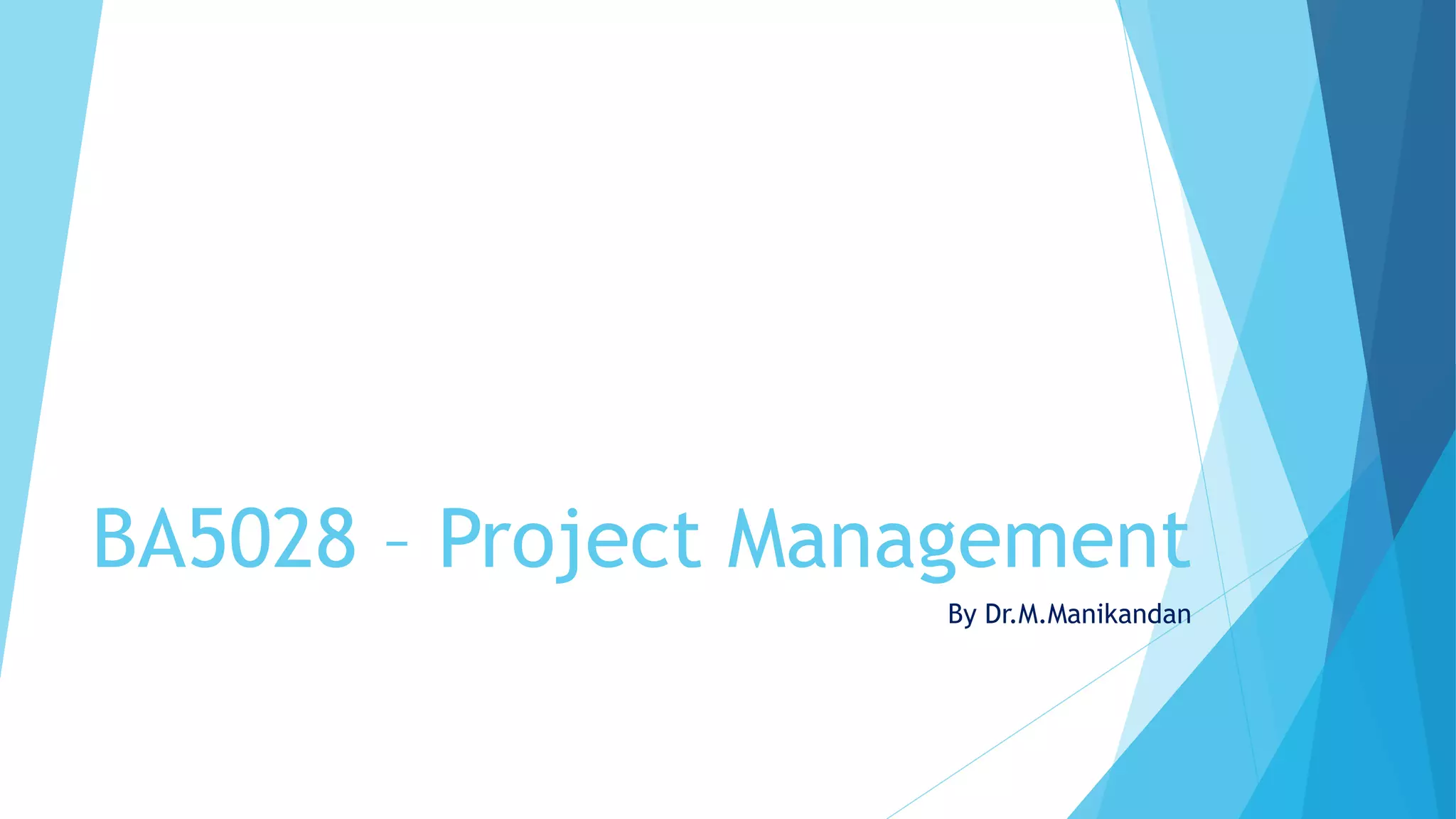 BA5028 – Project Management

By Dr.M.Manikandan